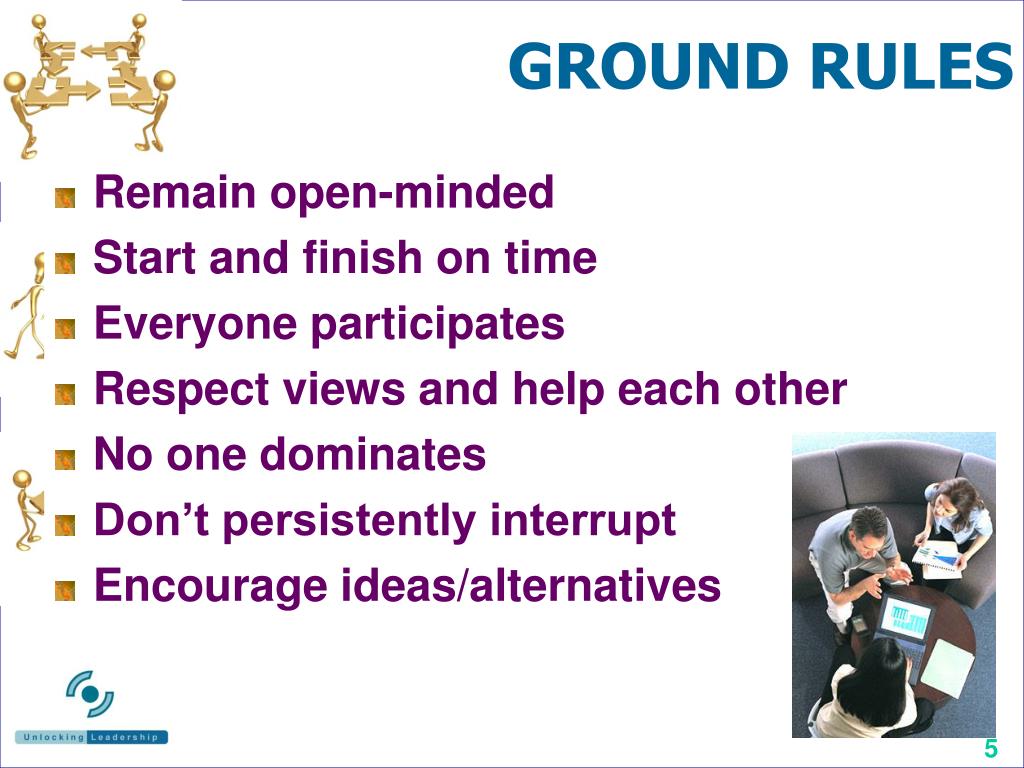 GROUND RULES

Remain open-minded
Start and finish on time
Everyone participates
Respect views and help each other
No one dominates
Don't persistently interrupt
Encourage ideas/alternatives

Unlocking Leadership

5